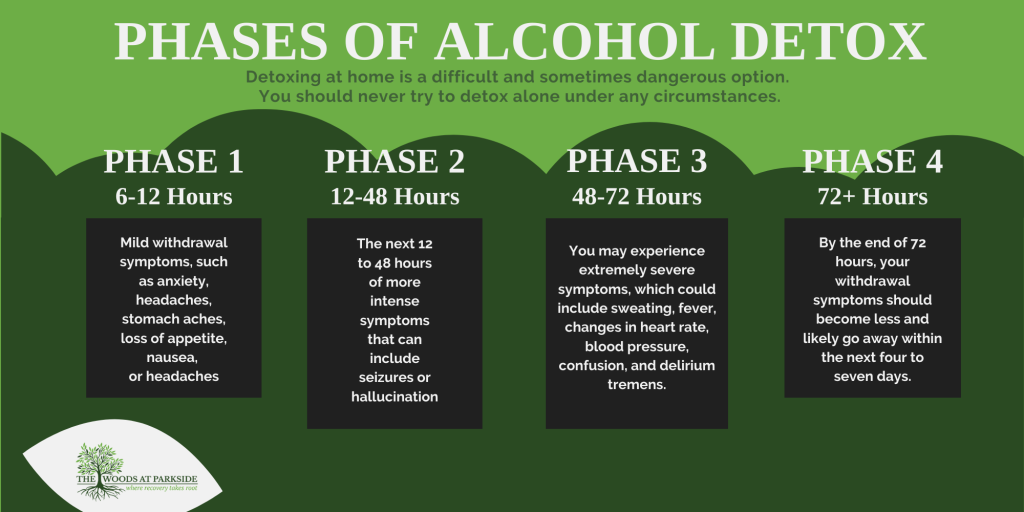 PHASES OF ALCOHOL DETOX

Detoxing at home is a difficult and sometimes dangerous option. You should never try to detox alone under any circumstances.

PHASE 1
6-12 Hours

Mild withdrawal symptoms, such as anxiety, headaches, stomach aches, loss of appetite, nausea, or headaches

PHASE 2
12-48 Hours

The next 12 to 48 hours of more intense symptoms that can include seizures or hallucination

PHASE 3
48-72 Hours

You may experience extremely severe symptoms, which could include sweating, fever, changes in heart rate, blood pressure, confusion, and delirium tremens.

PHASE 4
72+ Hours

By the end of 72 hours, your withdrawal symptoms should become less and likely go away within the next four to seven days.

THE WOODS AT PARKSIDE
where recovery takes root